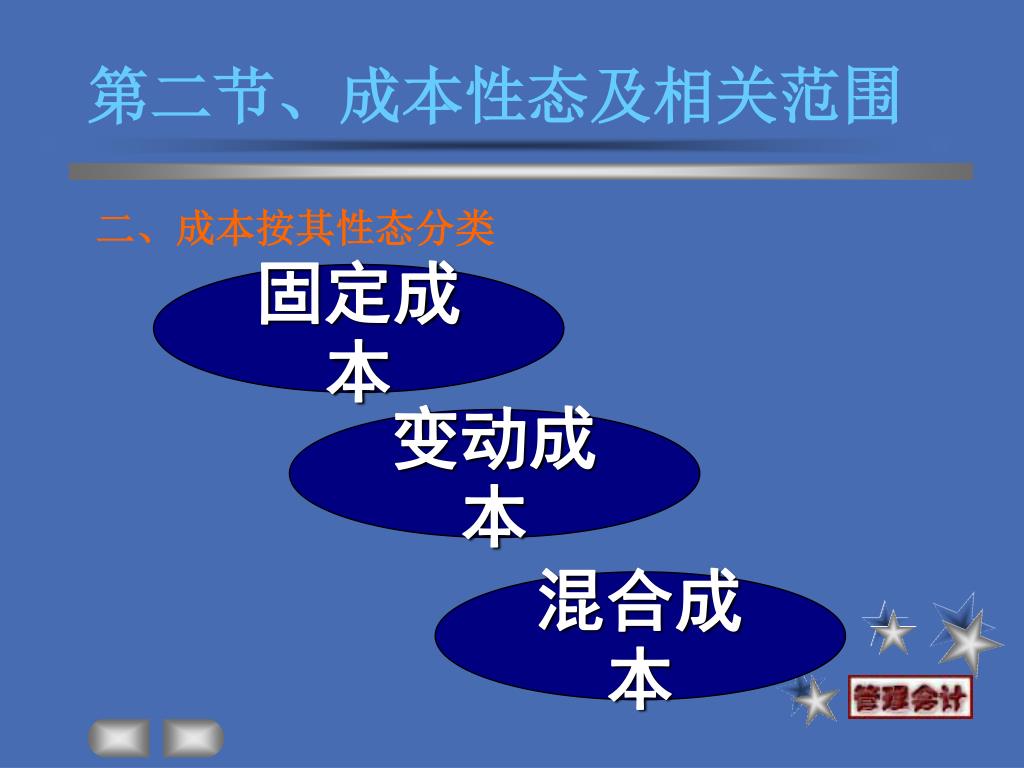 第二节、成本性态及相关范围

二、成本按其性态分类

固定成本

变动成本

混合成本

管理会计